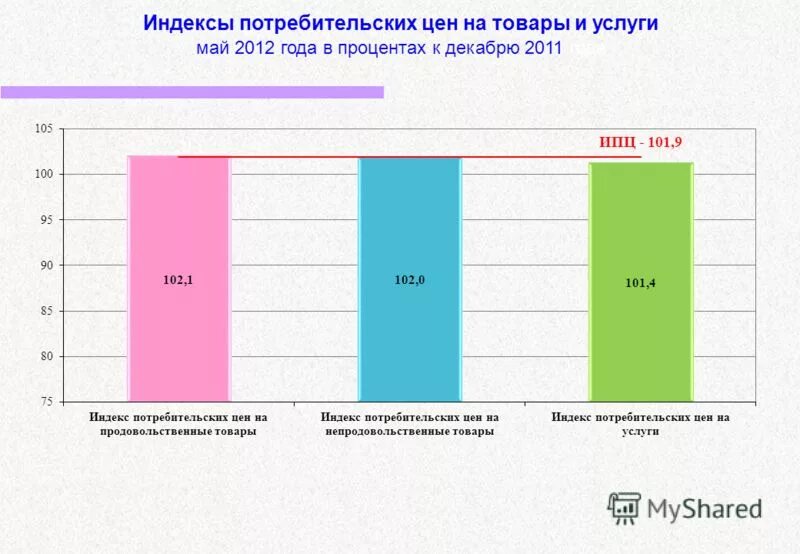 Индексы потребительских цен на товары и услуги
май 2012 года в процентах к декабрю 2011

105
100
95
90
85
80
75

ИПЦ - 101,9

102,1
102,0
101,4

Индекс потребительских цен на продовольственные товары
Индекс потребительских цен на непродовольственные товары
Индекс потребительских цен на услуги

MyShared